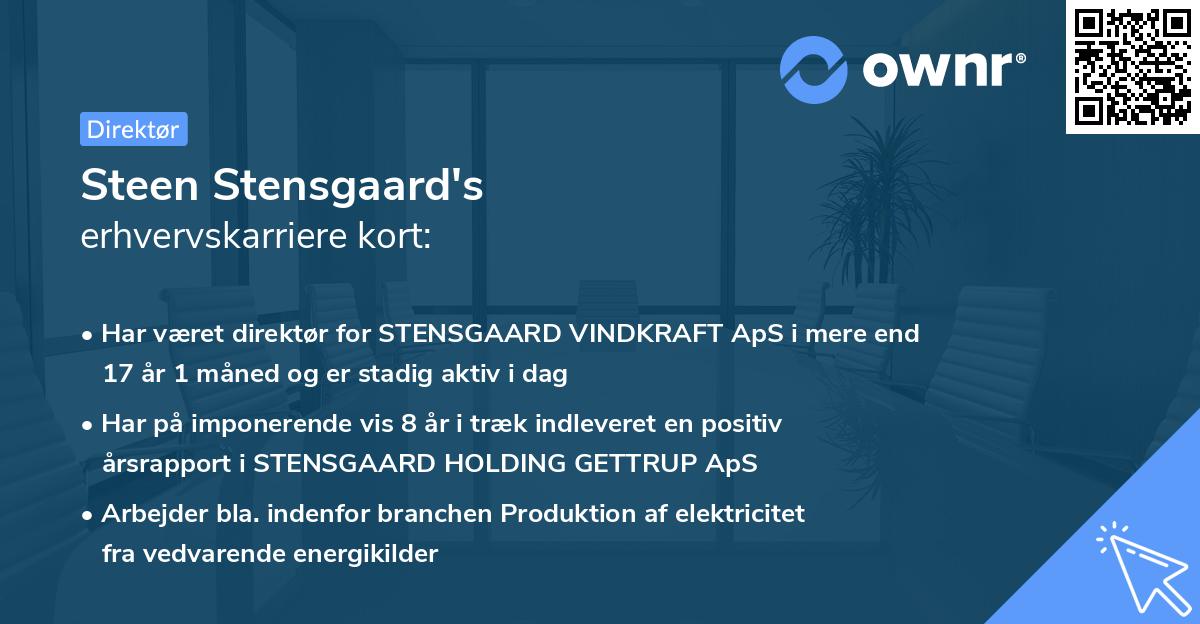 ownr®

Direktør

Steen Stensgaard's
erhvervskarriere kort:

• Har været direktør for STENSGAARD VINDKRAFT ApS i mere end 17 år 1 måned og er stadig aktiv i dag

• Har på imponerende vis 8 år i træk indleveret en positiv årsrapport i STENSGAARD HOLDING GETTRUP ApS

• Arbejder bla. indenfor branchen Produktion af elektricitet fra vedvarende energikilder